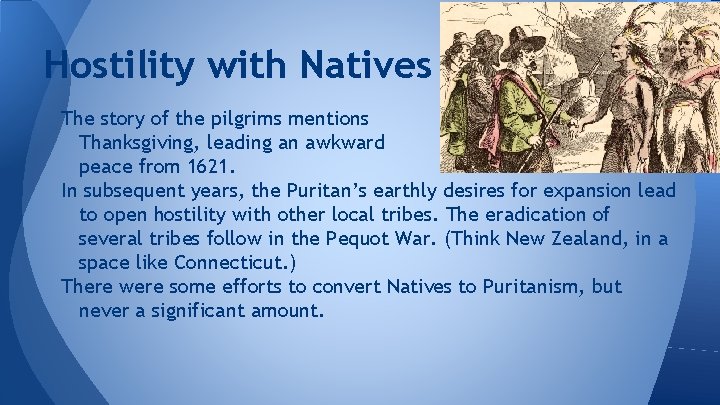 Hostility with Natives

The story of the pilgrims mentions Thanksgiving, leading an awkward peace from 1621.

In subsequent years, the Puritan’s earthly desires for expansion lead to open hostility with other local tribes. The eradication of several tribes follow in the Pequot War. (Think New Zealand, in a space like Connecticut.)

There were some efforts to convert Natives to Puritanism, but never a significant amount.